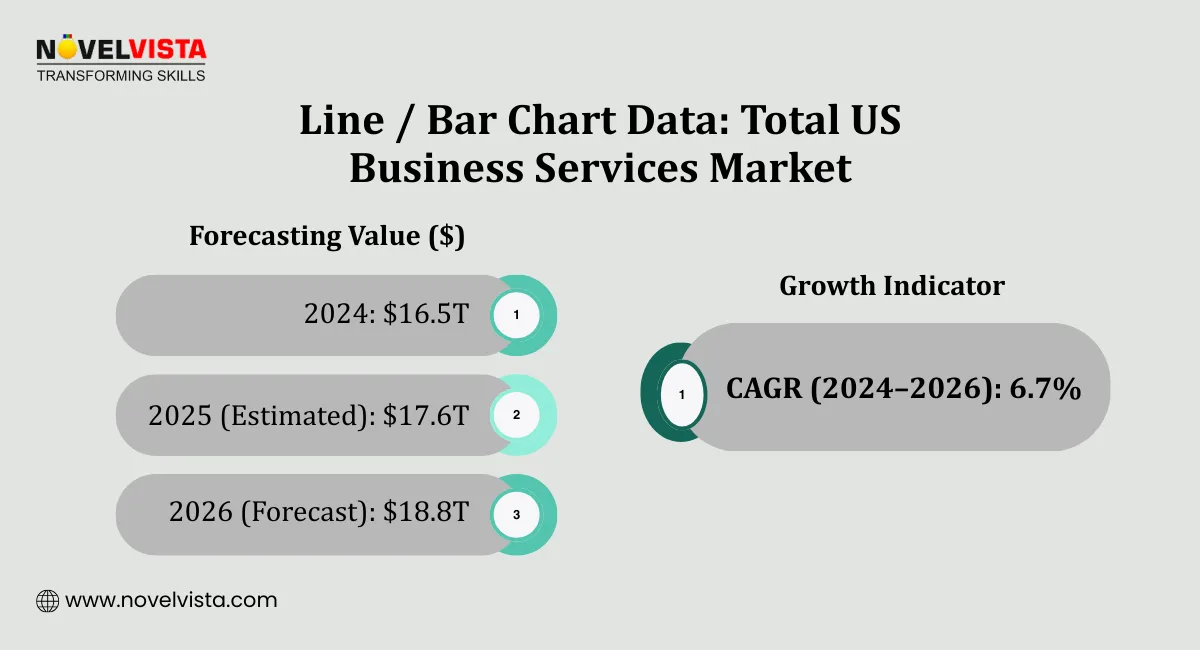 NOVELVISTA
TRANSFORMING SKILLS

Line / Bar Chart Data: Total US Business Services Market

Forecasting Value ($)

2024: $16.5T 1

2025 (Estimated): $17.6T 2

2026 (Forecast): $18.8T 3

Growth Indicator

1 CAGR (2024–2026): 6.7%

www.novelvista.com